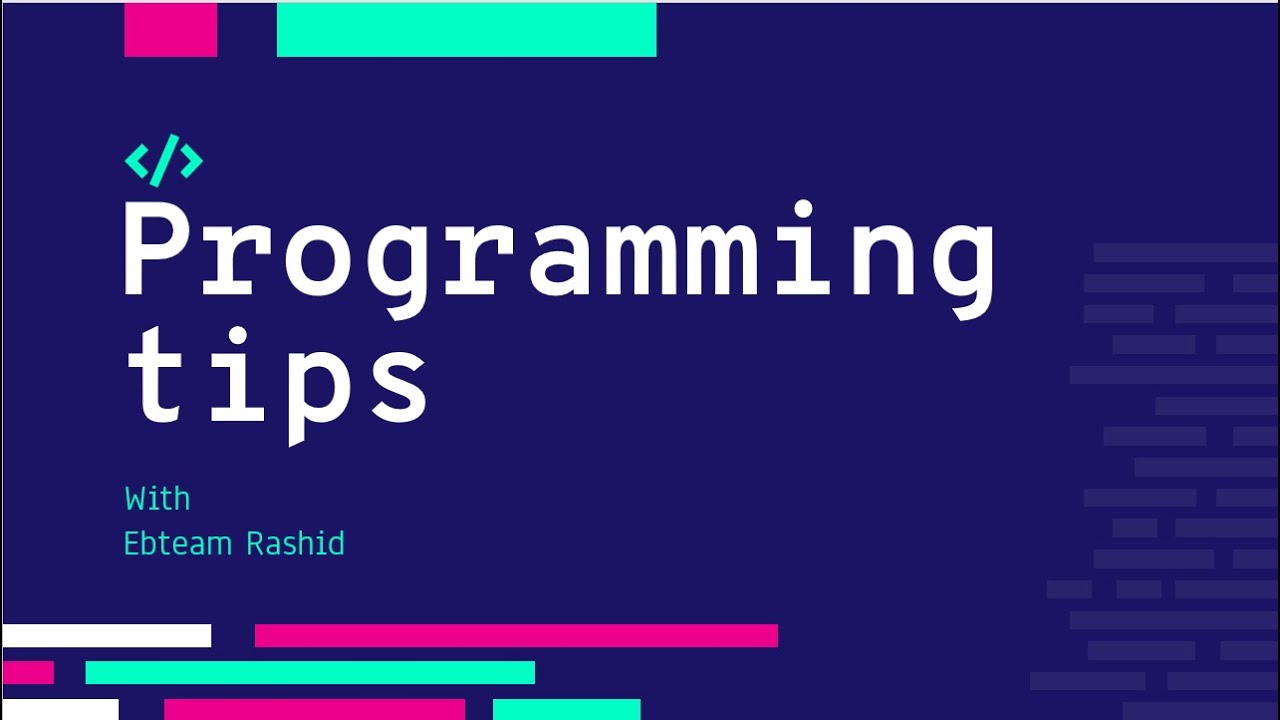 </>
Programming tips

With
Ebteam Rashid